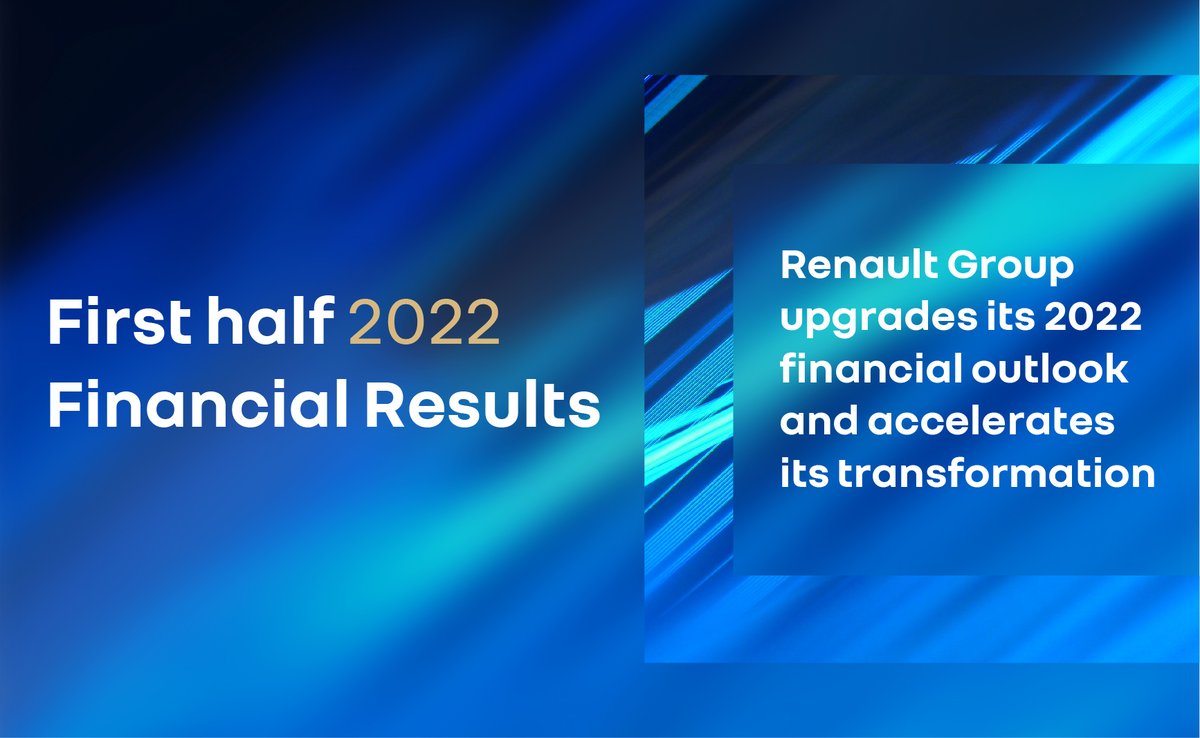 First half 2022
Financial Results

Renault Group upgrades its 2022 financial outlook and accelerates its transformation